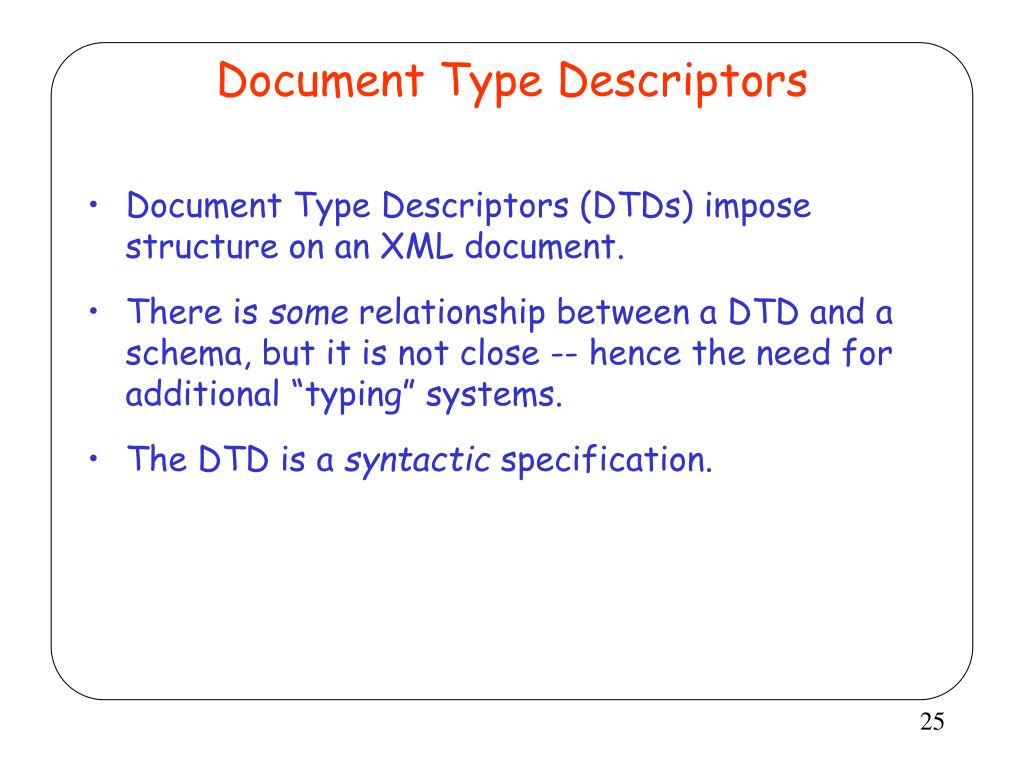 Document Type Descriptors

• Document Type Descriptors (DTDs) impose structure on an XML document.

• There is some relationship between a DTD and a schema, but it is not close -- hence the need for additional “typing” systems.

• The DTD is a syntactic specification.

25